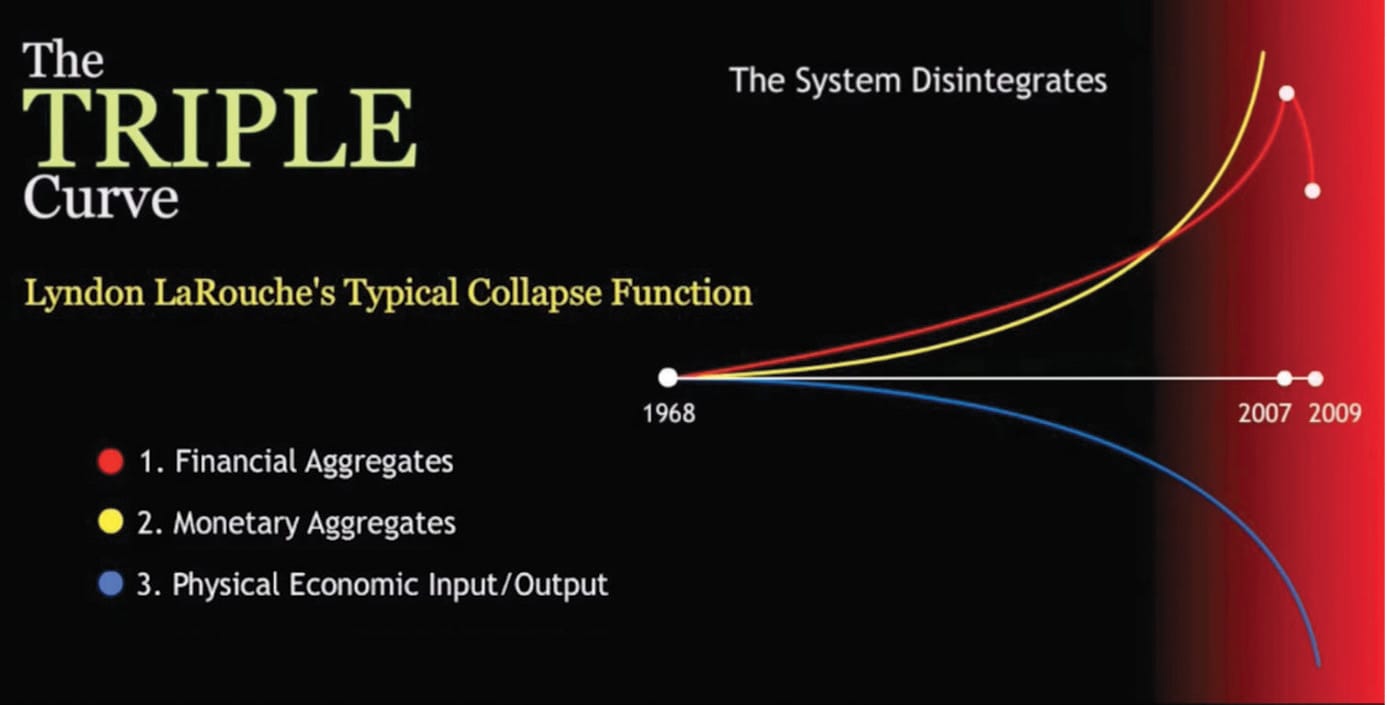 The
TRIPLE
Curve

Lyndon LaRouche's Typical Collapse Function

The System Disintegrates

1968

2007 2009

1. Financial Aggregates

2. Monetary Aggregates

3. Physical Economic Input/Output